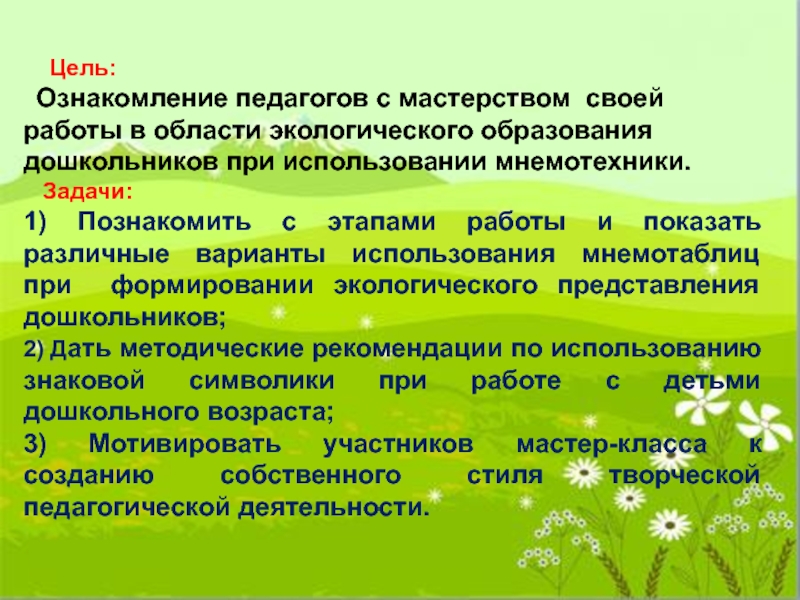 Цель:
Ознакомление педагогов с мастерством своей работы в области экологического образования дошкольников при использовании мнемотехники.

Задачи:
1) Познакомить с этапами работы и показать различные варианты использования мнемотаблиц при формировании экологического представления дошкольников;
2) Дать методические рекомендации по использованию знаковой символики при работе с детьми дошкольного возраста;
3) Мотивировать участников мастер-класса к созданию собственного стиля творческой педагогической деятельности.